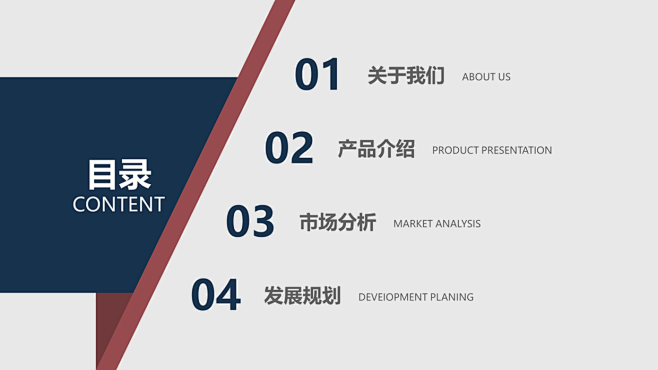 目录
CONTENT

01 关于我们 ABOUT US

02 产品介绍 PRODUCT PRESENTATION

03 市场分析 MARKET ANALYSIS

04 发展规划 DEVEIOPMENT PLANING